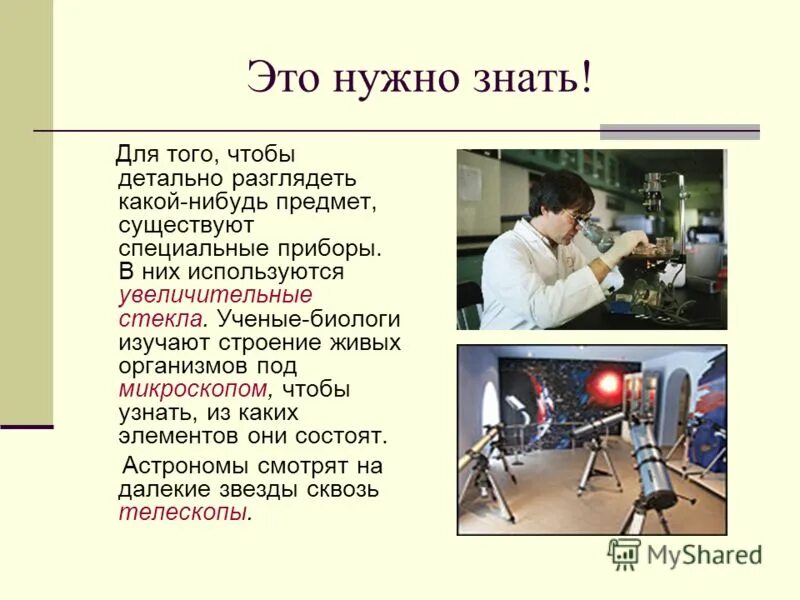 Это нужно знать!

Для того, чтобы детально разглядеть какой-нибудь предмет, существуют специальные приборы. В них используются увеличительные стекла. Ученые-биологи изучают строение живых организмов под микроскопом, чтобы узнать, из каких элементов они состоят.

Астрономы смотрят на далекие звезды сквозь телескопы.

MyShared